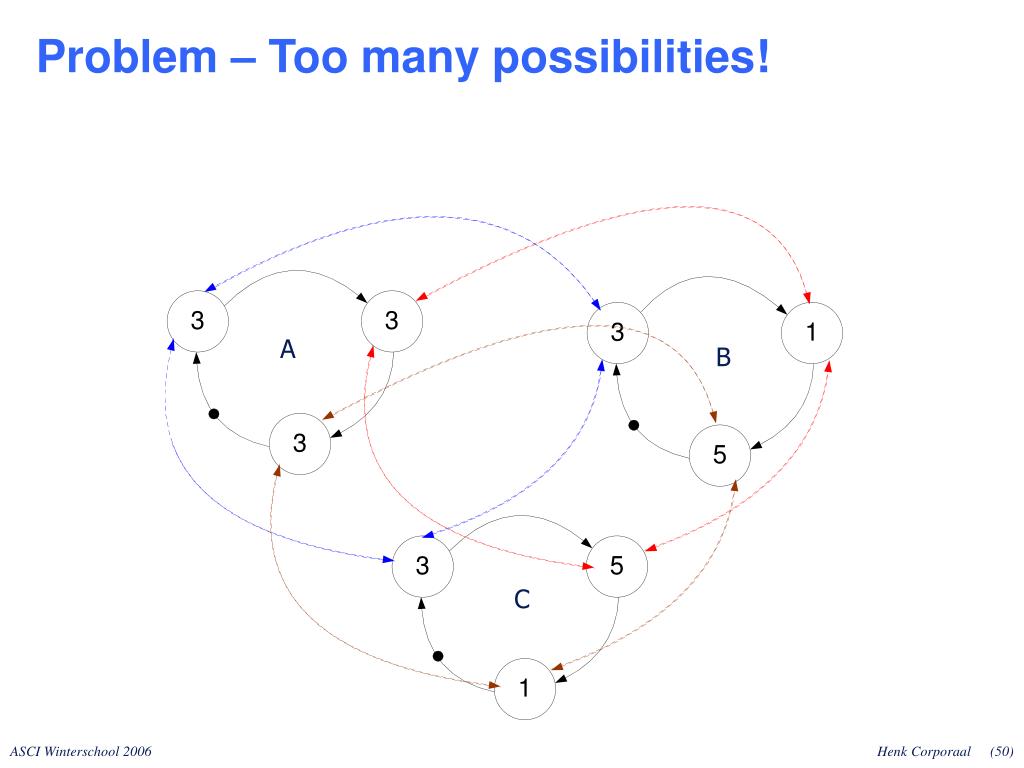 Problem – Too many possibilities!

3
3
A
3

3
1
B
5

3
5
C
1

ASCI Winterschool 2006

Henk Corporaal (50)